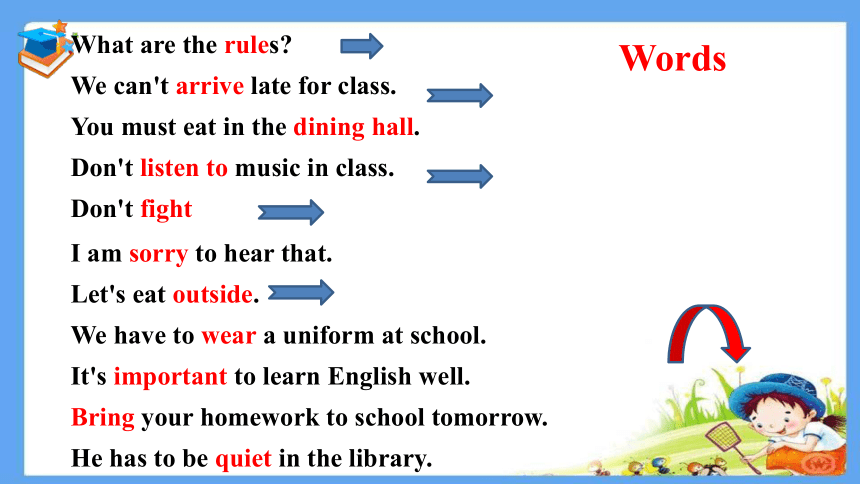 What are the rules?

We can't arrive late for class.

You must eat in the dining hall.

Don't listen to music in class.

Don't fight

I am sorry to hear that.

Let's eat outside.

We have to wear a uniform at school.

It's important to learn English well.

Bring your homework to school tomorrow.

He has to be quiet in the library.

Words